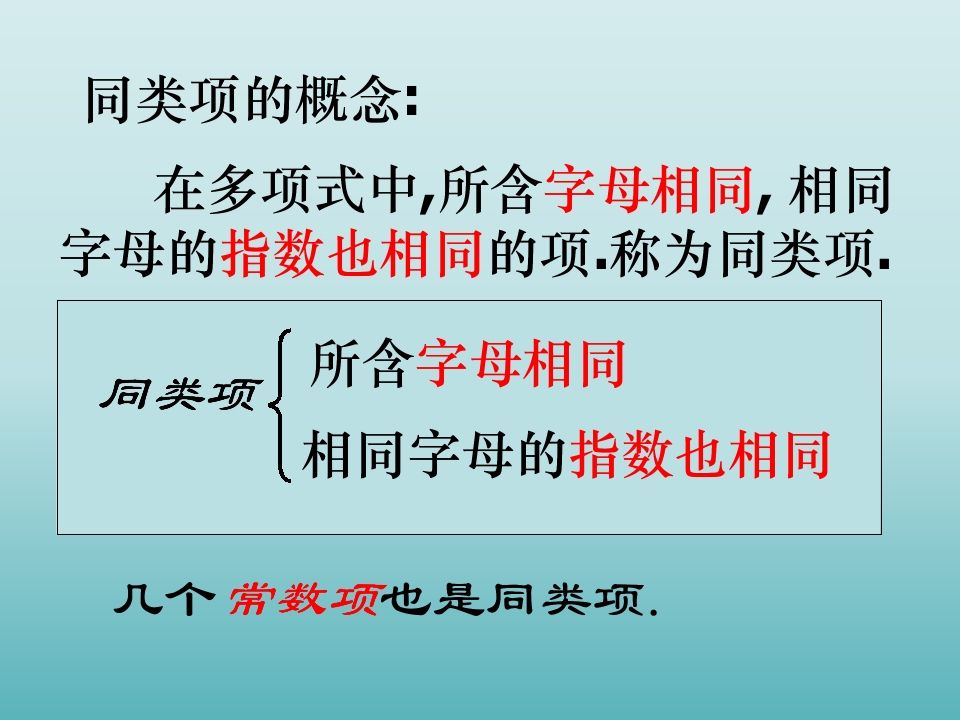 同类项的概念:

在多项式中,所含字母相同, 相同字母的指数也相同的项.称为同类项.

同类项 所含字母相同
相同字母的指数也相同

几个常数项也是同类项.